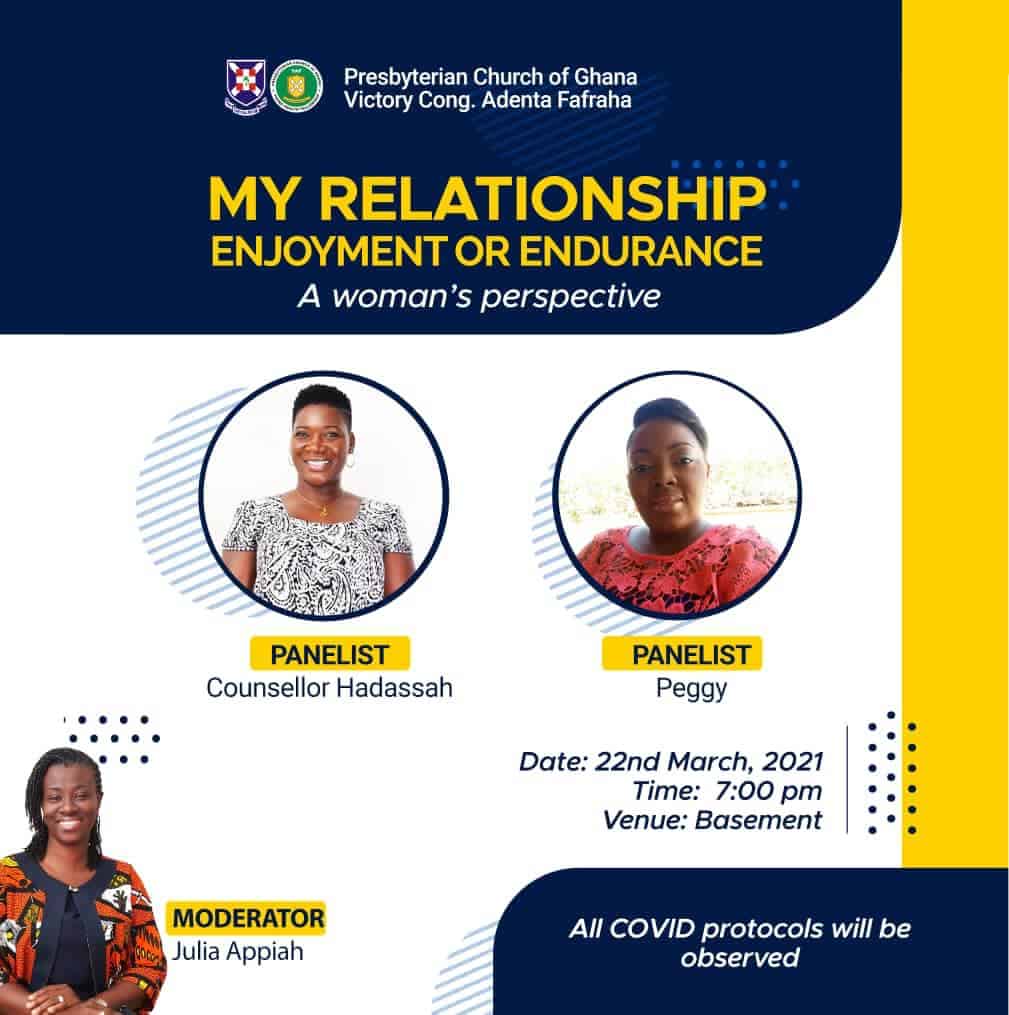 Presbyterian Church of Ghana
Victory Cong. Adenta Fafraha

MY RELATIONSHIP
ENJOYMENT OR ENDURANCE
A woman's perspective

PANELIST
Counsellor Hadassah

PANELIST
Peggy

Date: 22nd March, 2021
Time: 7:00 pm
Venue: Basement

MODERATOR
Julia Appiah

All COVID protocols will be observed